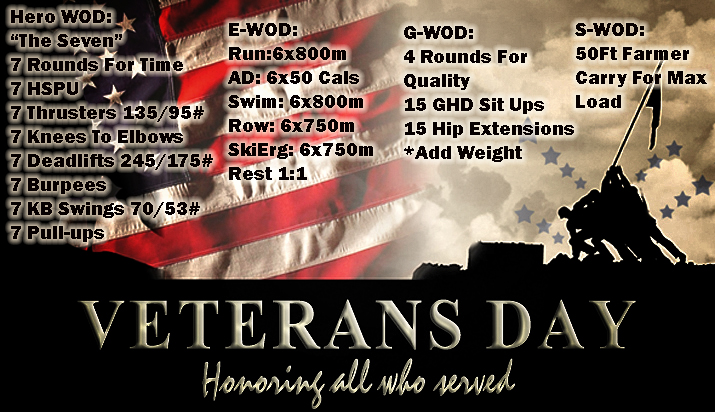 Hero WOD:
"The Seven"
7 Rounds For Time
7 HSPU
7 Thrusters 135/95#
7 Knees To Elbows
7 Deadlifts 245/175#
7 Burpees
7 KB Swings 70/53#
7 Pull-ups

E-WOD:
Run:6x800m
AD: 6x50 Cals
Swim: 6x800m
Row: 6x750m
SkiErg: 6x750m
Rest 1:1

G-WOD:
4 Rounds For Quality
15 GHD Sit Ups
15 Hip Extensions
*Add Weight

S-WOD:
50Ft Farmer Carry For Max Load

VETERANS DAY
Honoring all who served